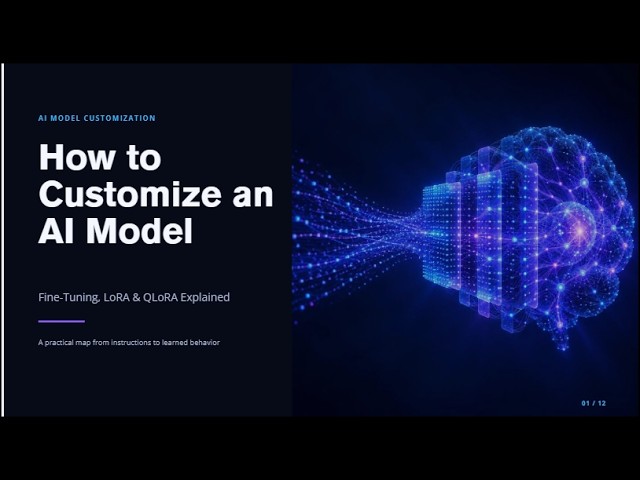 AI MODEL CUSTOMIZATION

How to Customize an AI Model

Fine-Tuning, LoRA & QLoRA Explained

A practical map from instructions to learned behavior

01 / 12